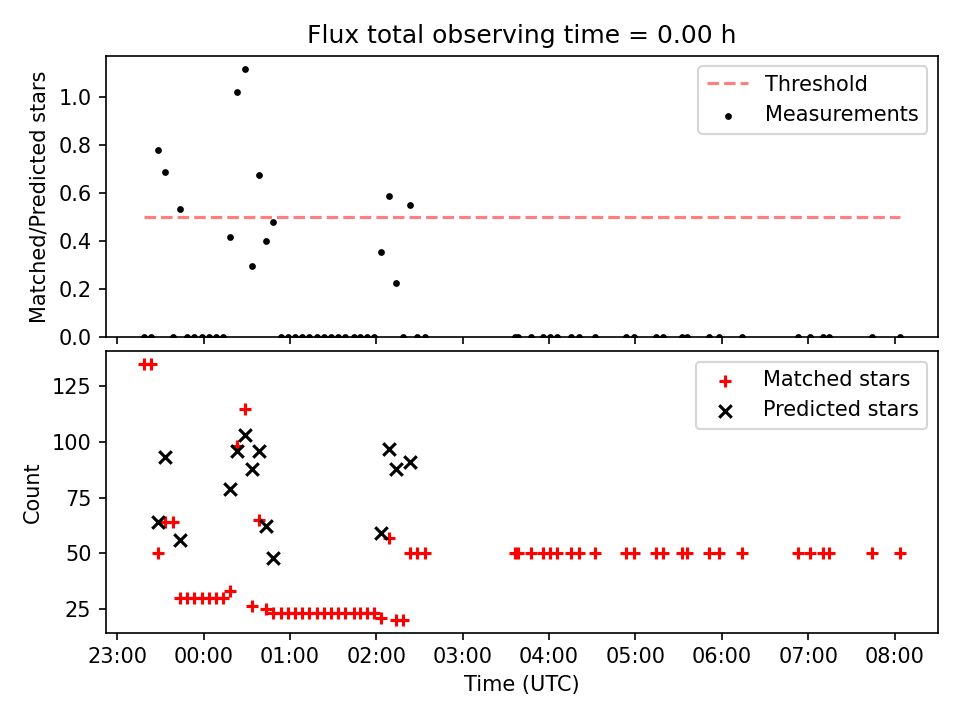 Flux total observing time = 0.00 h

Matched/Predicted stars

1.0
0.8
0.6
0.4
0.2
0.0

Threshold
Measurements

Count

125
100
75
50
25

Matched stars
Predicted stars

23:00 00:00 01:00 02:00 03:00 04:00 05:00 06:00 07:00 08:00
Time (UTC)